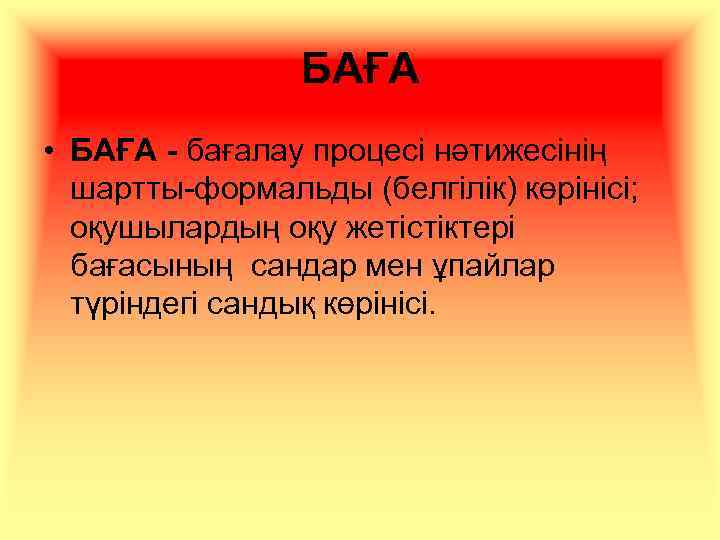 БАҒА

• БАҒА - бағалау процесі нәтижесінің шартты-формальды (белгілік) көрінісі; оқушылардың оқу жетістіктері бағасының сандар мен ұпайлар түріндегі сандық көрінісі.